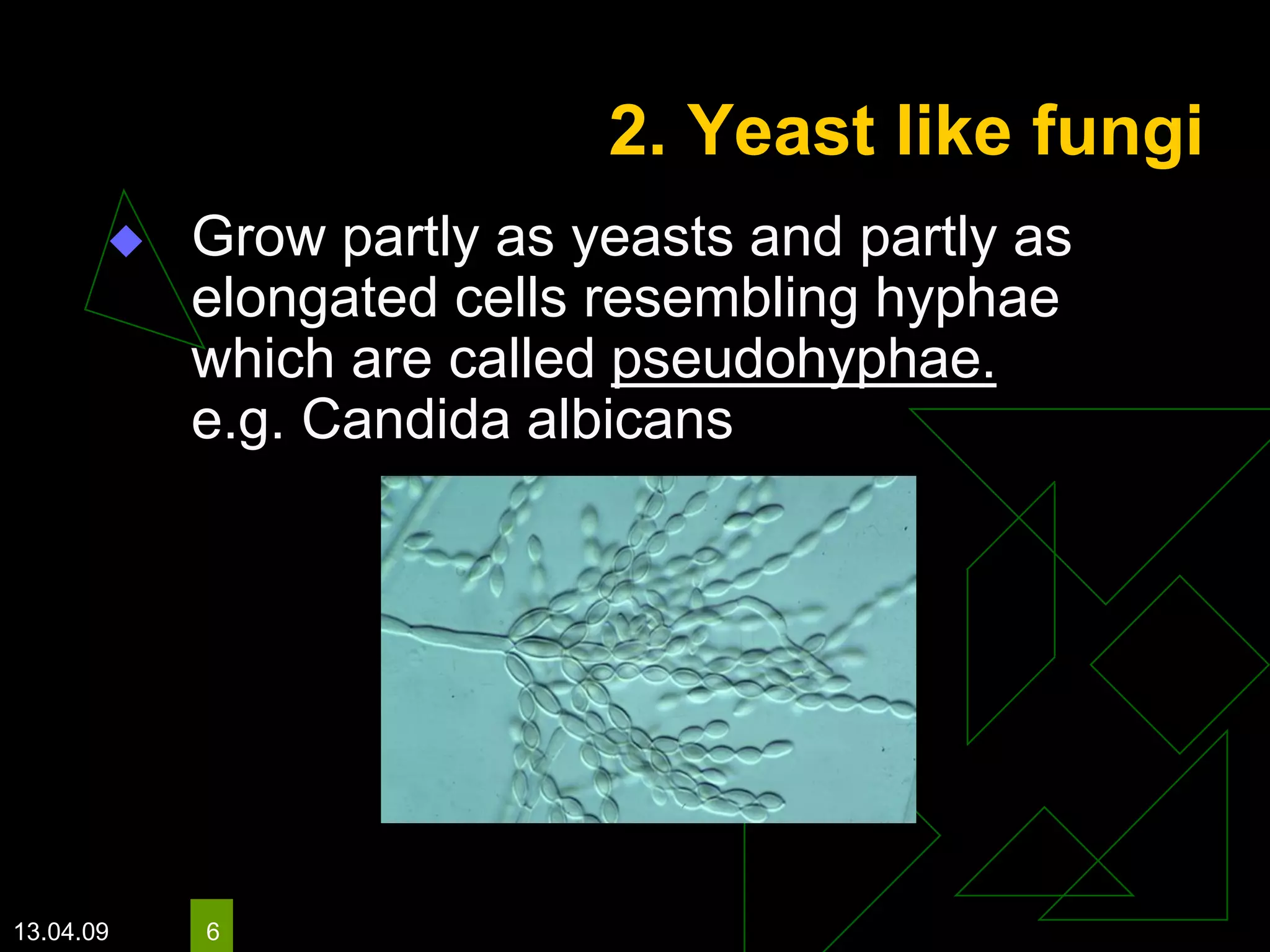 2. Yeast like fungi

Grow partly as yeasts and partly as elongated cells resembling hyphae which are called pseudohyphae. e.g. Candida albicans

13.04.09

6